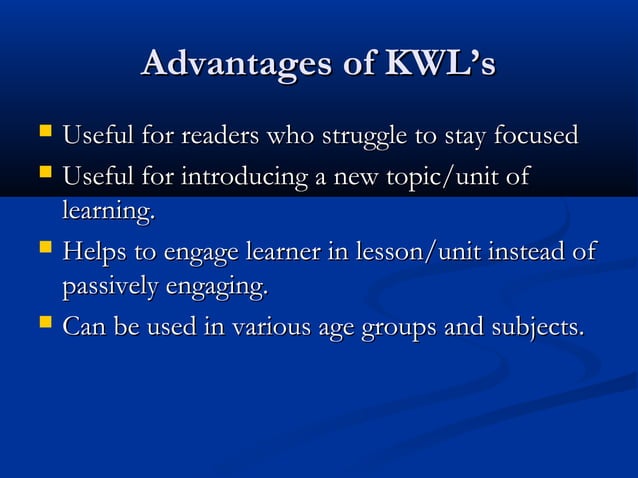 Advantages of KWL's

- Useful for readers who struggle to stay focused
- Useful for introducing a new topic/unit of learning.
- Helps to engage learner in lesson/unit instead of passively engaging.
- Can be used in various age groups and subjects.